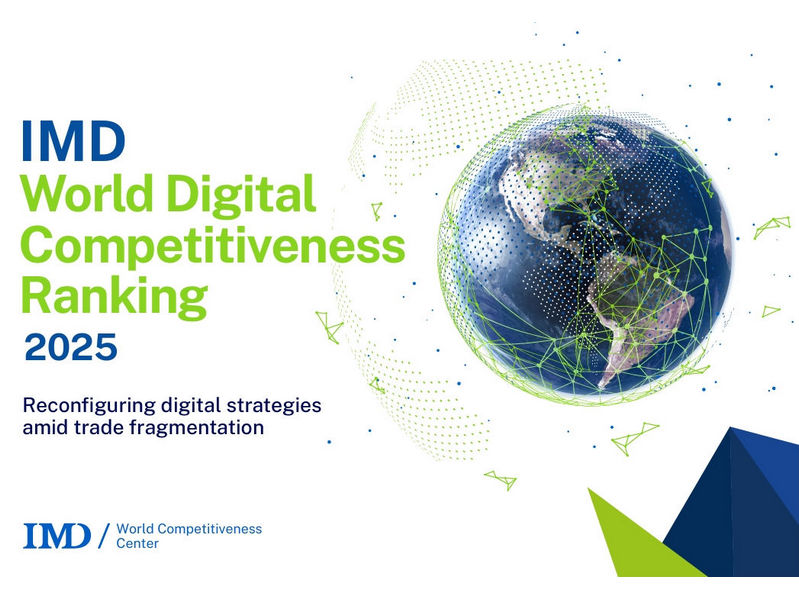 IMD
World Digital Competitiveness Ranking
2025

Reconfiguring digital strategies amid trade fragmentation

IMD / World Competitiveness Center